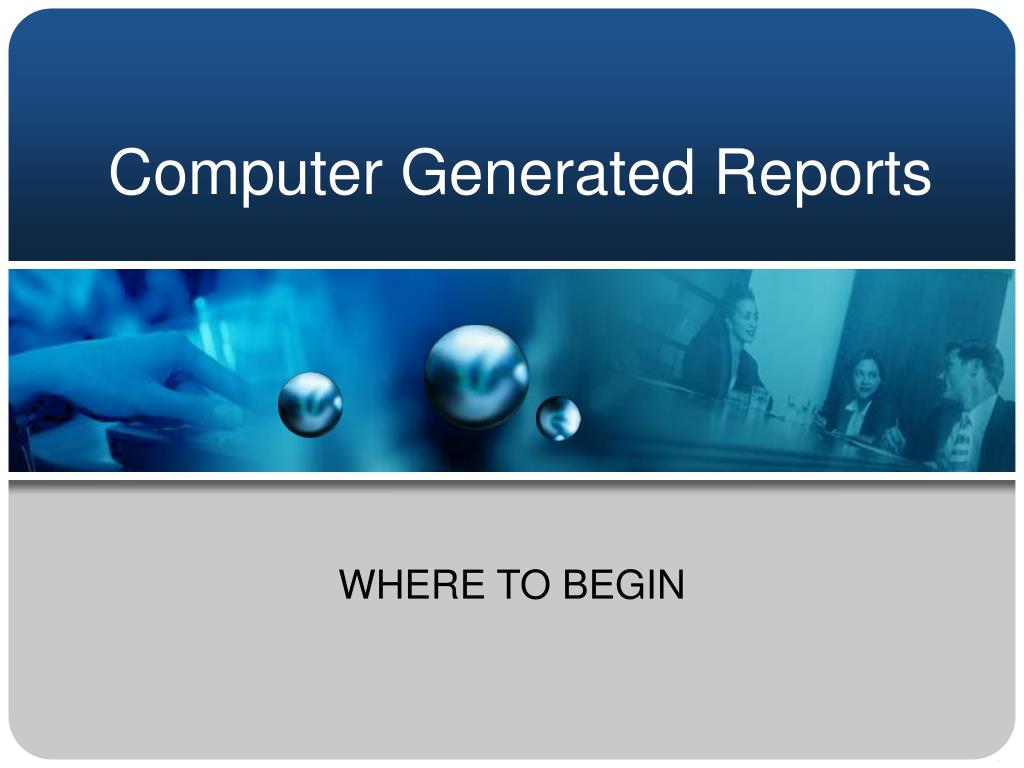 Computer Generated Reports

WHERE TO BEGIN